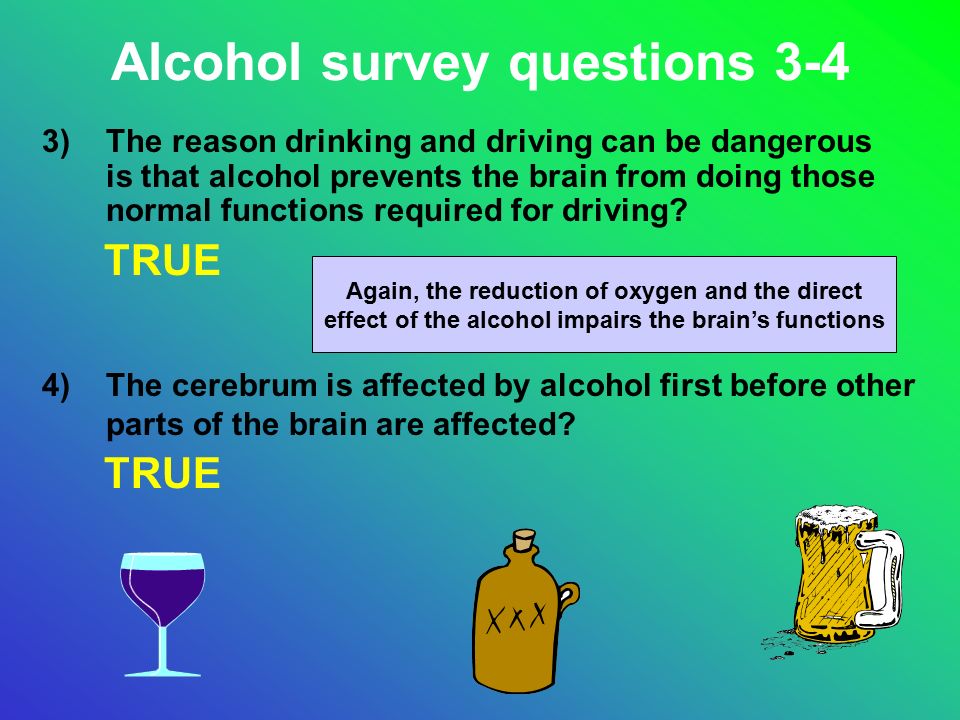 Alcohol survey questions 3-4

3) The reason drinking and driving can be dangerous is that alcohol prevents the brain from doing those normal functions required for driving?

TRUE

Again, the reduction of oxygen and the direct effect of the alcohol impairs the brain's functions

4) The cerebrum is affected by alcohol first before other parts of the brain are affected?

TRUE

XXX